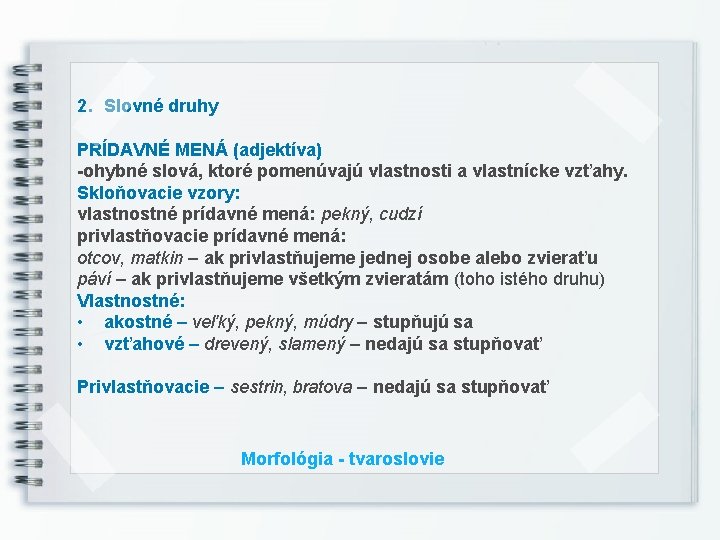 2. Slovné druhy

PRÍDAVNÉ MENÁ (adjektíva)
-ohybné slová, ktoré pomenúvajú vlastnosti a vlastnícke vzťahy.
Skloňovacie vzory:
vlastnostné prídavné mená: pekný, cudzí
privlastňovacie prídavné mená:
otcov, matkin – ak privlastňujeme jednej osobe alebo zvieraťu
páví – ak privlastňujeme všetkým zvieratám (toho istého druhu)
Vlastnostné:
• akostné – veľký, pekný, múdry – stupňujú sa
• vzťahové – drevený, slamený – nedajú sa stupňovať

Privlastňovacie – sestrin, bratova – nedajú sa stupňovať

Morfológia - tvaroslovie